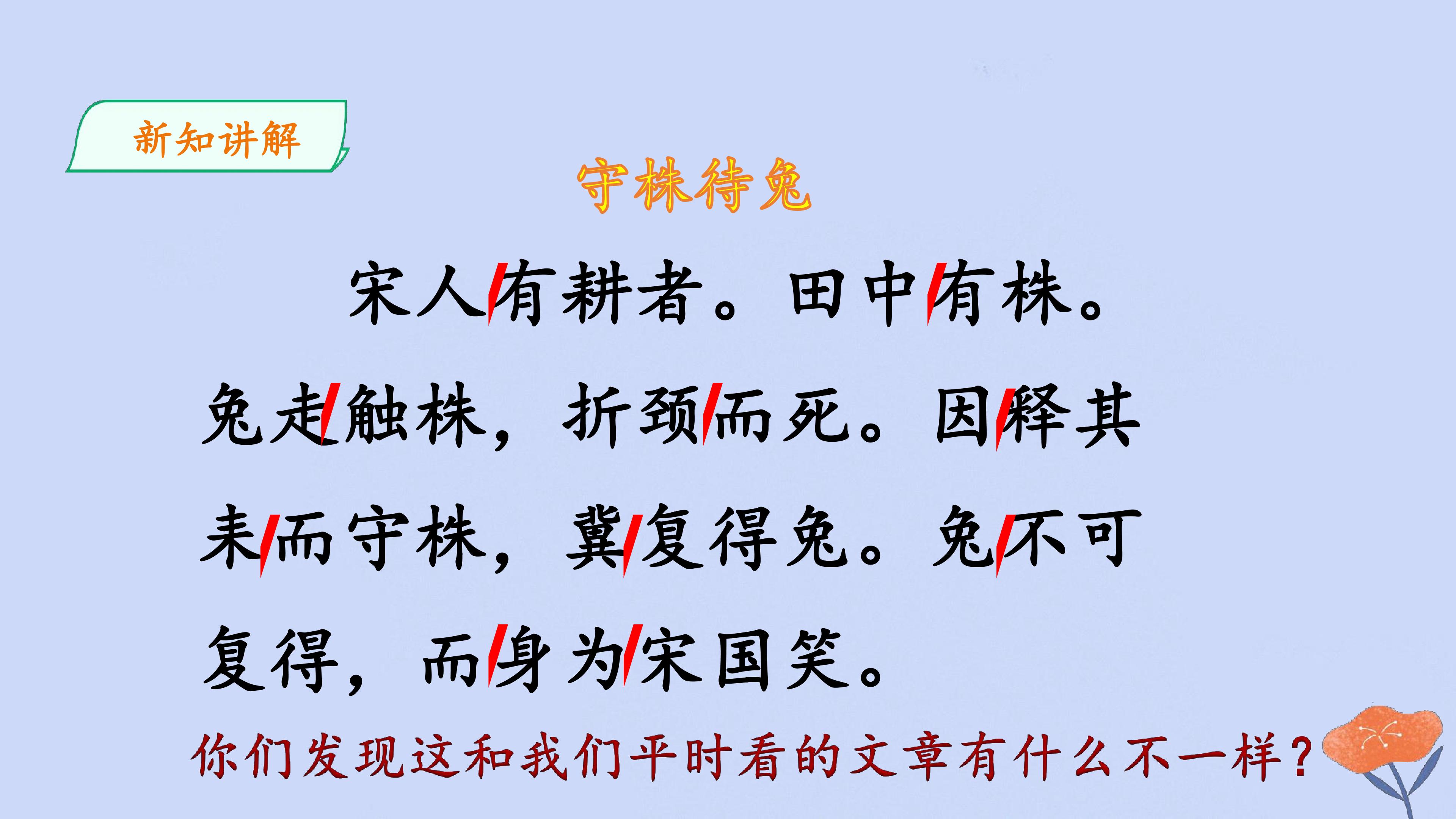 新知讲解

守株待兔

宋人/有耕者。田中/有株。兔走/触株，折颈/而死。因/释其耒/而守株，冀/复得兔。兔/不可复得，而/身为/宋国笑。

你们发现这和我们平时看的文章有什么不一样？